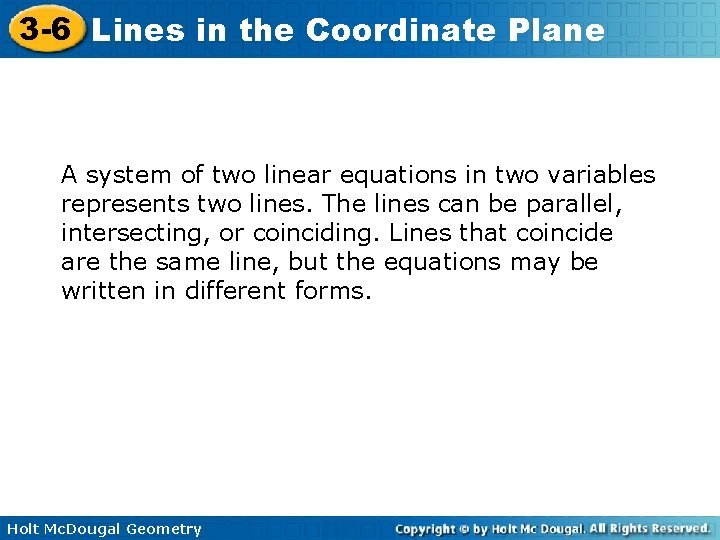 3-6 Lines in the Coordinate Plane

A system of two linear equations in two variables represents two lines. The lines can be parallel, intersecting, or coinciding. Lines that coincide are the same line, but the equations may be written in different forms.

Holt McDougal Geometry

Copyright © by Holt Mc Dougal. All Rights Reserved.